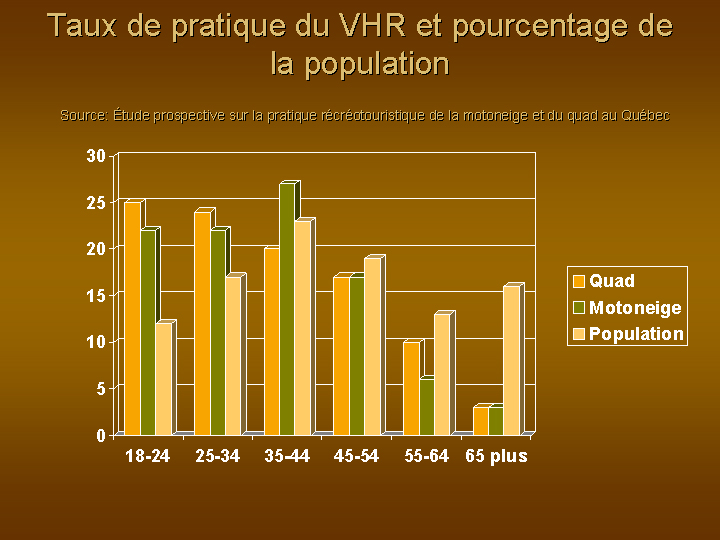 Taux de pratique du VHR et pourcentage de la population

Source: Étude prospective sur la pratique récréotouristique de la motoneige et du quad au Québec

30
25
20
15
10
5
0

18-24
25-34
35-44
45-54
55-64
65 plus

Quad
Motoneige
Population